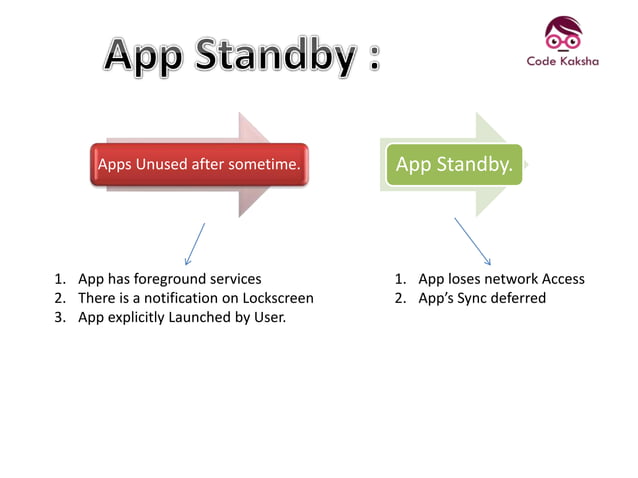 App Standby :

Code Kaksha

Apps Unused after sometime.

App Standby.

1. App has foreground services
2. There is a notification on Lockscreen
3. App explicitly Launched by User.

1. App loses network Access
2. App's Sync deferred